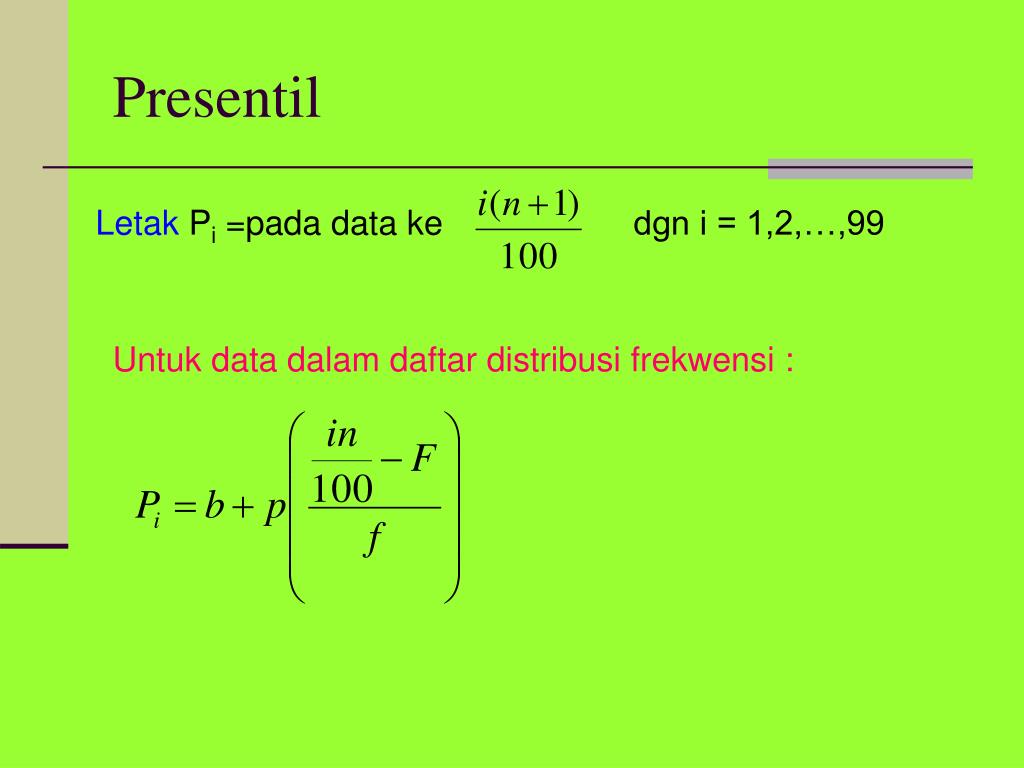 Presentil

Letak $P_i$ =pada data ke $\frac{i(n+1)}{100}$ dgn i = 1,2,…,99

Untuk data dalam daftar distribusi frekwensi :

$P_i = b + p\left(\frac{\frac{in}{100} - F}{f}\right)$